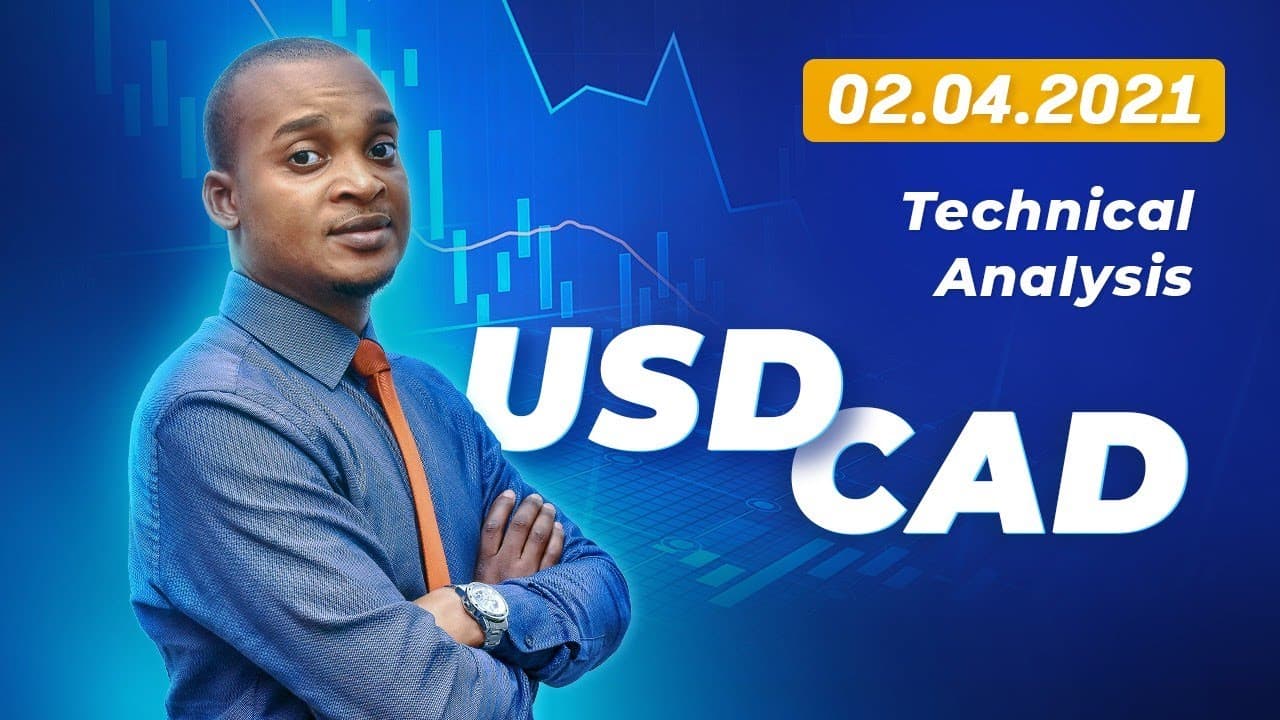 02.04.2021

Technical Analysis

USD CAD